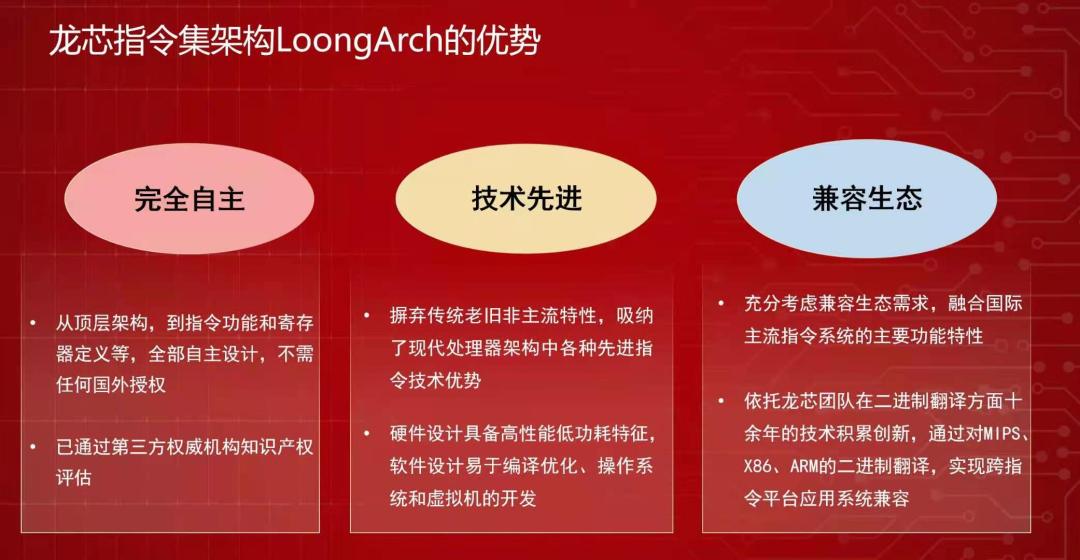 龙芯指令集架构LoongArch的优势

完全自主

• 从顶层架构，到指令功能和寄存器定义等，全部自主设计，不需任何国外授权

• 已通过第三方权威机构知识产权评估

技术先进

• 摒弃传统老旧非主流特性，吸纳了现代处理器架构中各种先进指令技术优势

• 硬件设计具备高性能低功耗特征，软件设计易于编译优化、操作系统和虚拟机的开发

兼容生态

• 充分考虑兼容生态需求，融合国际主流指令系统的主要功能特性

• 依托龙芯团队在二进制翻译方面十余年的技术积累创新，通过对MIPS、X86、ARM的二进制翻译，实现跨指令平台应用系统兼容